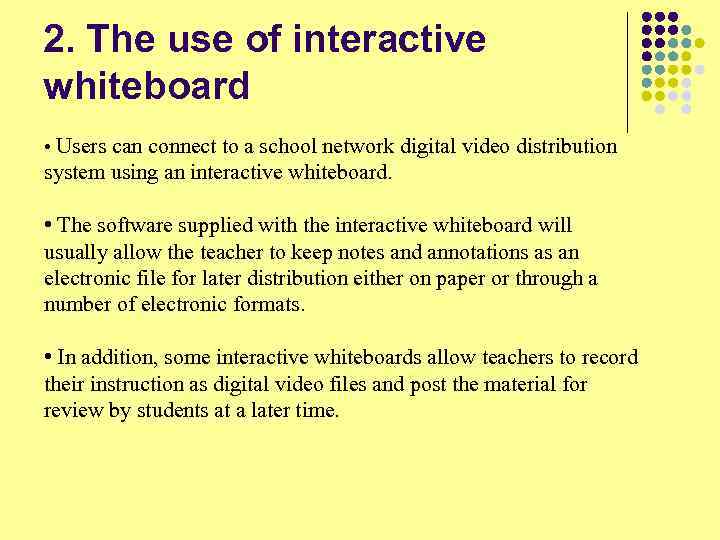 2. The use of interactive whiteboard

• Users can connect to a school network digital video distribution system using an interactive whiteboard.

• The software supplied with the interactive whiteboard will usually allow the teacher to keep notes and annotations as an electronic file for later distribution either on paper or through a number of electronic formats.

• In addition, some interactive whiteboards allow teachers to record their instruction as digital video files and post the material for review by students at a later time.